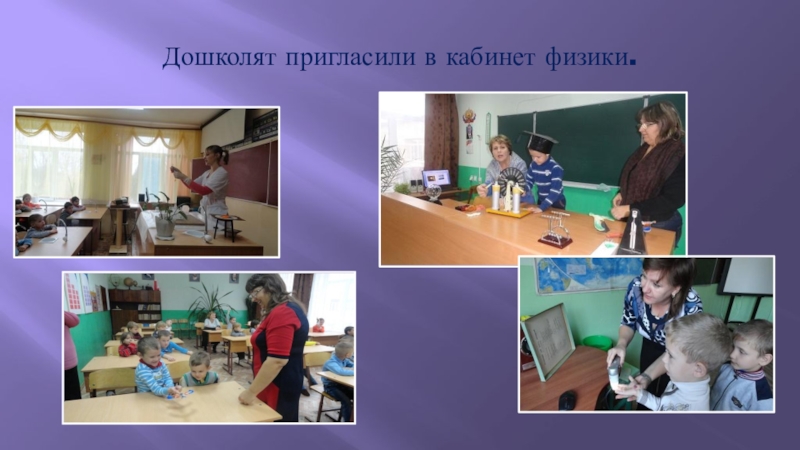 Дошколят пригласили в кабинет физики.